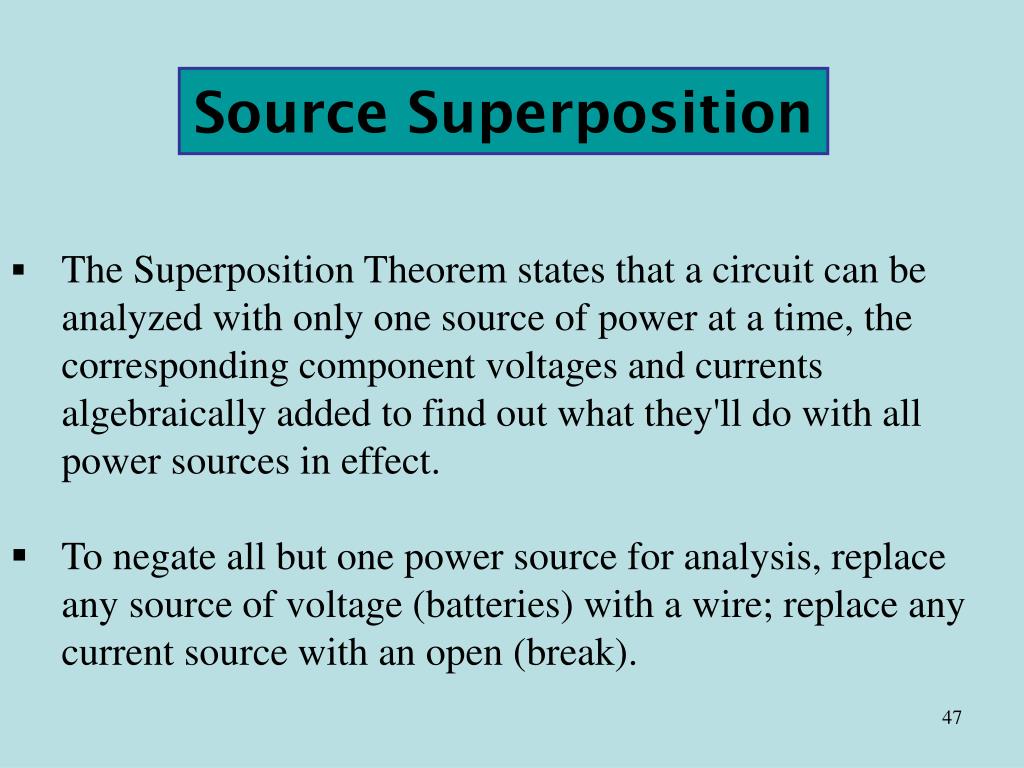 Source Superposition

▪ The Superposition Theorem states that a circuit can be analyzed with only one source of power at a time, the corresponding component voltages and currents algebraically added to find out what they'll do with all power sources in effect.

▪ To negate all but one power source for analysis, replace any source of voltage (batteries) with a wire; replace any current source with an open (break).

47